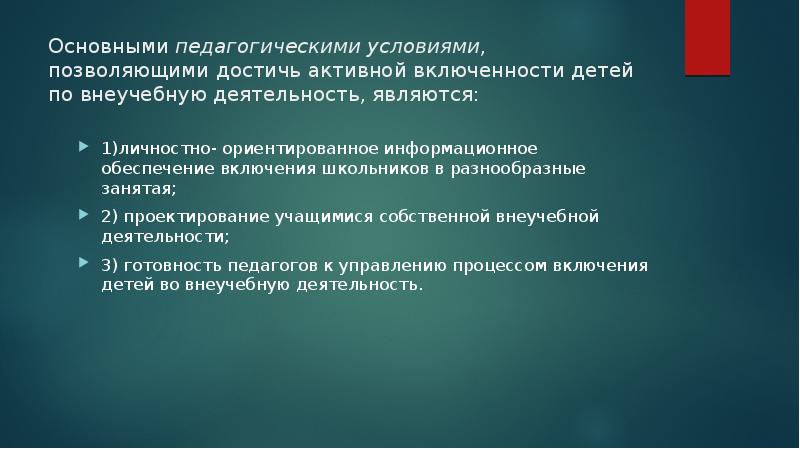 Основными педагогическими условиями, позволяющими достичь активной включенности детей по внеучебную деятельность, являются:

1)личностно- ориентированное информационное обеспечение включения школьников в разнообразные занятая;

2) проектирование учащимися собственной внеучебной деятельности;

3) готовность педагогов к управлению процессом включения детей во внеучебную деятельность.